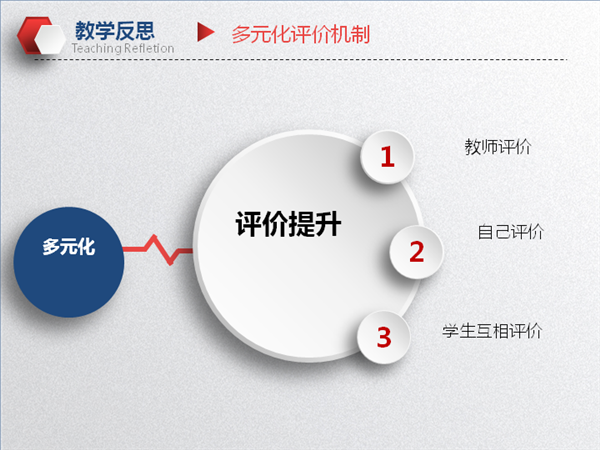 教学反思
Teaching Refletion

多元化评价机制

多元化

评价提升

1
教师评价

2
自己评价

3
学生互相评价